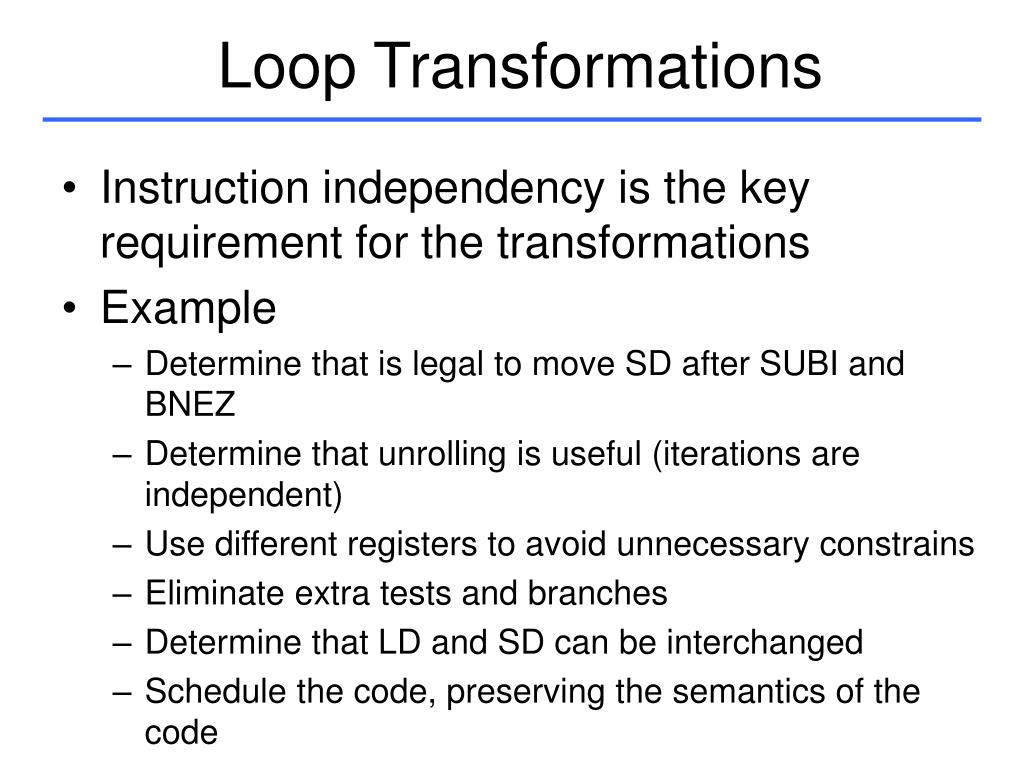 Loop Transformations

• Instruction independency is the key requirement for the transformations
• Example
– Determine that is legal to move SD after SUBI and BNEZ
– Determine that unrolling is useful (iterations are independent)
– Use different registers to avoid unnecessary constrains
– Eliminate extra tests and branches
– Determine that LD and SD can be interchanged
– Schedule the code, preserving the semantics of the code